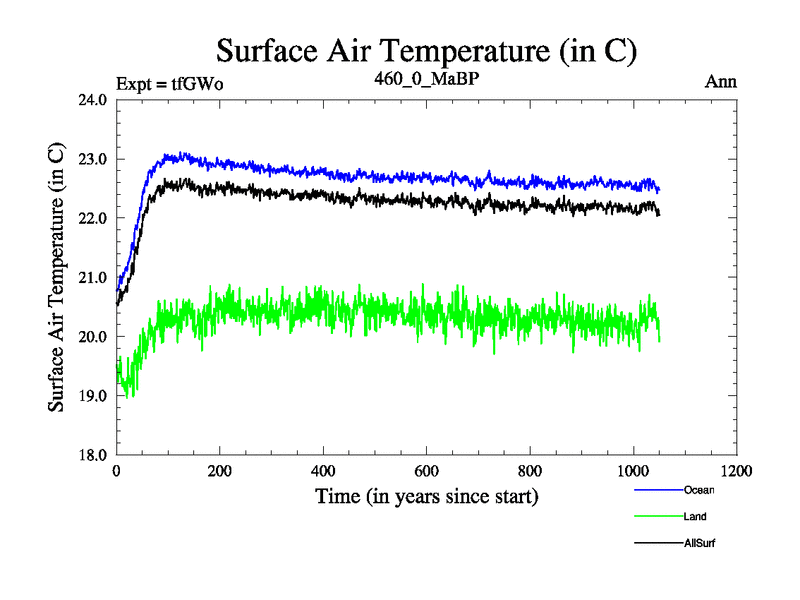 Surface Air Temperature (in C)

Expt = tfGWo

460_0_MaBP

Ann

Surface Air Temperature (in C)

24.0
23.0
22.0
21.0
20.0
19.0
18.0

0
200
400
600
800
1000
1200

Time (in years since start)

Ocean
Land
AllSurf